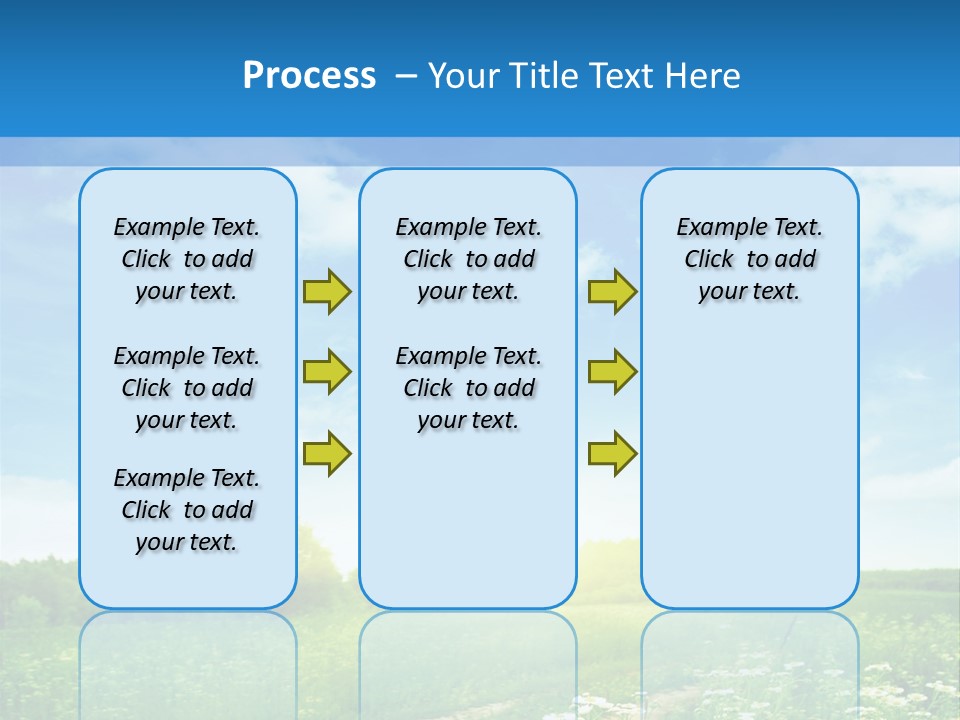 Process – Your Title Text Here

Example Text. Click to add your text.

Example Text. Click to add your text.

Example Text. Click to add your text.

Example Text. Click to add your text.

Example Text. Click to add your text.

Example Text. Click to add your text.